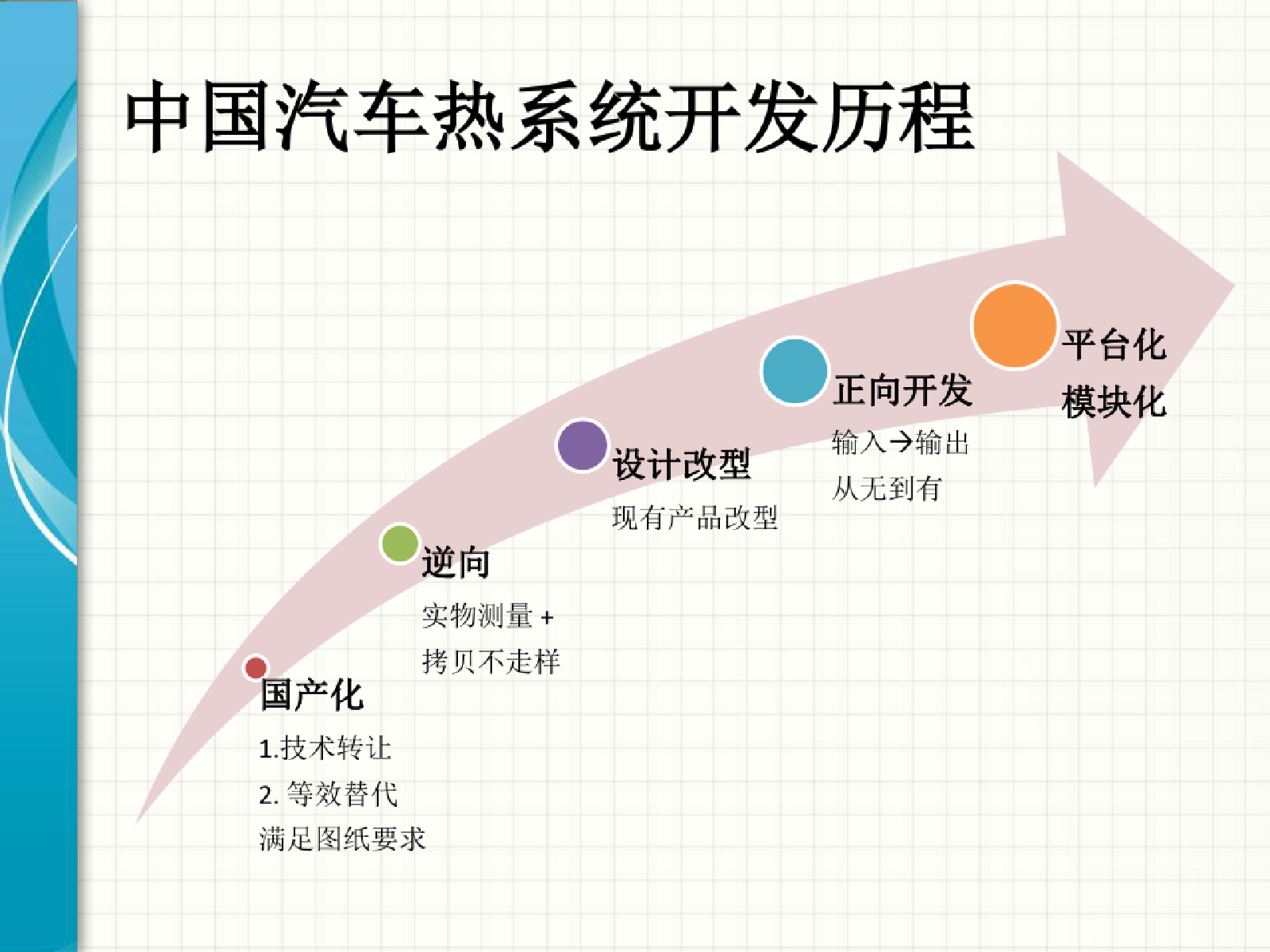 中国汽车热系统开发历程

国产化

1.技术转让

2. 等效替代

满足图纸要求

逆向

实物测量 +

拷贝不走样

设计改型

现有产品改型

正向开发

输入→输出

从无到有

平台化

模块化